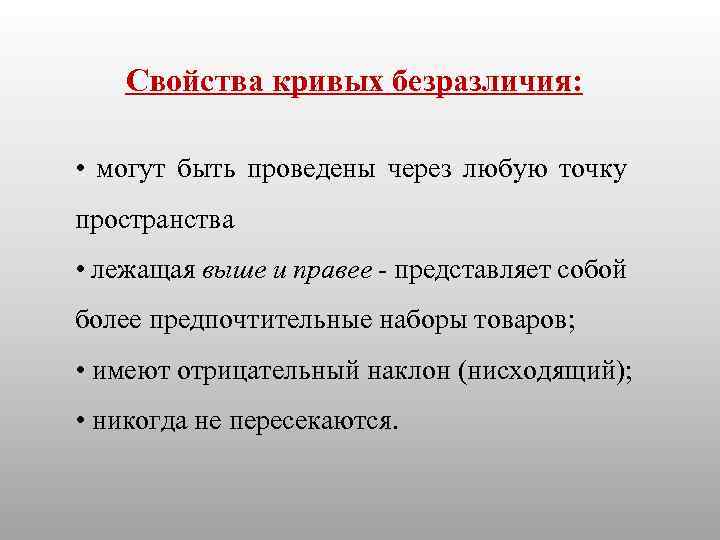 Свойства кривых безразличия:

• могут быть проведены через любую точку пространства

• лежащая выше и правее - представляет собой более предпочтительные наборы товаров;

• имеют отрицательный наклон (нисходящий);

• никогда не пересекаются.